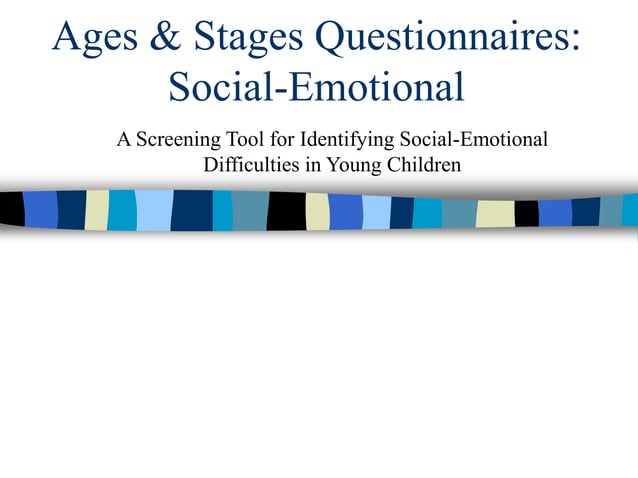 Ages & Stages Questionnaires: Social-Emotional

A Screening Tool for Identifying Social-Emotional Difficulties in Young Children